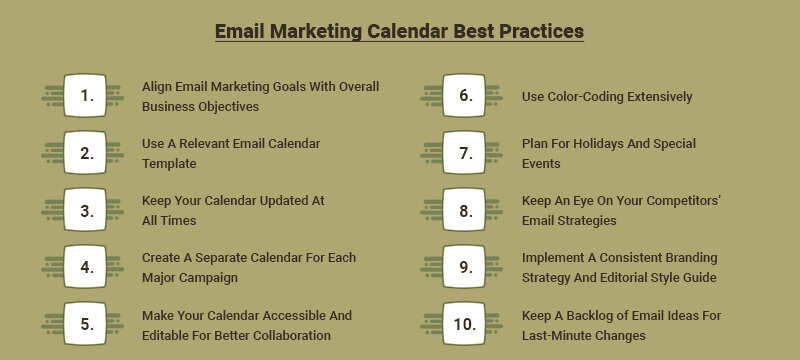 Email Marketing Calendar Best Practices

1. Align Email Marketing Goals With Overall Business Objectives

2. Use A Relevant Email Calendar Template

3. Keep Your Calendar Updated At All Times

4. Create A Separate Calendar For Each Major Campaign

5. Make Your Calendar Accessible And Editable For Better Collaboration

6. Use Color-Coding Extensively

7. Plan For Holidays And Special Events

8. Keep An Eye On Your Competitors' Email Strategies

9. Implement A Consistent Branding Strategy And Editorial Style Guide

10. Keep A Backlog of Email Ideas For Last-Minute Changes